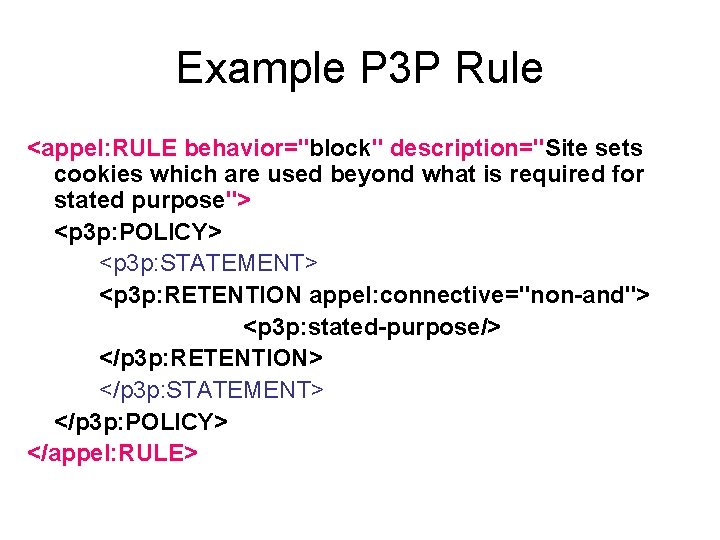 Example P3P Rule

<appel:RULE behavior="block" description="Site sets cookies which are used beyond what is required for stated purpose">

<p3p:POLICY>

<p3p:STATEMENT>

<p3p:RETENTION appel:connective="non-and">

<p3p:stated-purpose/>

</p3p:RETENTION>

</p3p:STATEMENT>

</p3p:POLICY>

</appel:RULE>